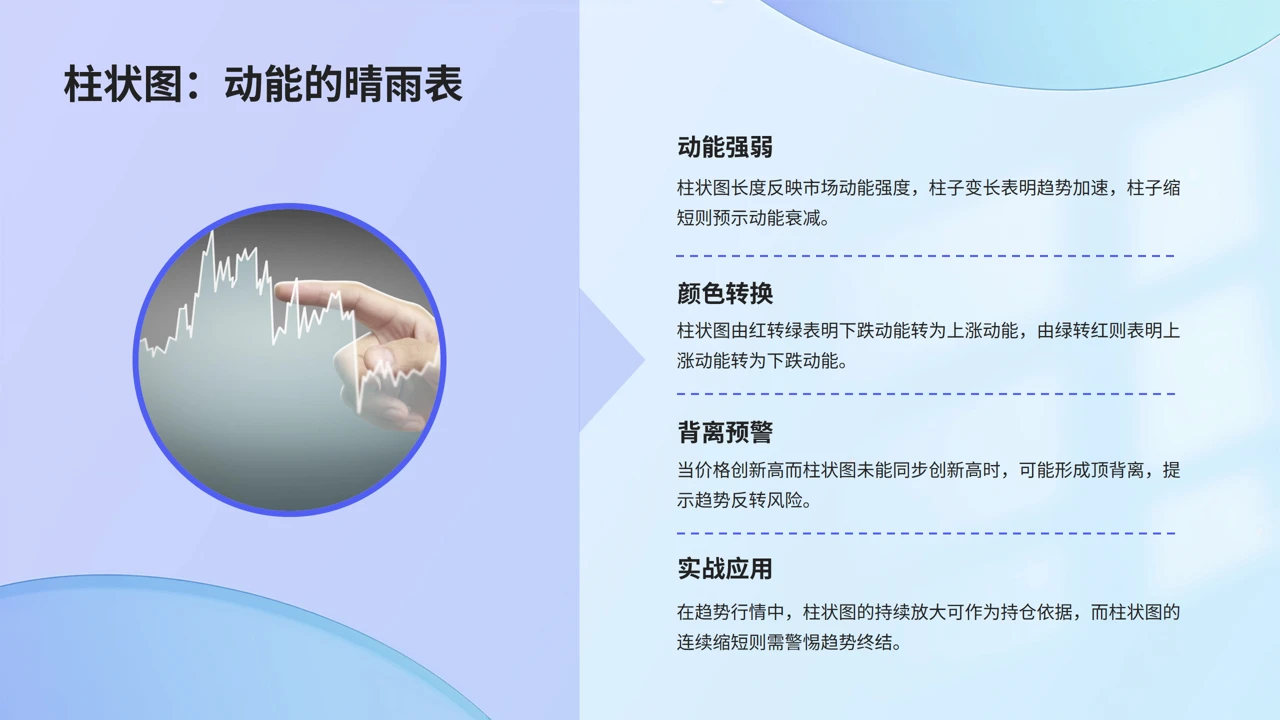 柱状图：动能的晴雨表

动能强弱

柱状图长度反映市场动能强度，柱子变长表明趋势加速，柱子缩短则预示动能衰减。

颜色转换

柱状图由红转绿表明下跌动能转为上涨动能，由绿转红则表明上涨动能转为下跌动能。

背离预警

当价格创新高而柱状图未能同步创新高时，可能形成顶背离，提示趋势反转风险。

实战应用

在趋势行情中，柱状图的持续放大可作为持仓依据，而柱状图的连续缩短则需警惕趋势终结。